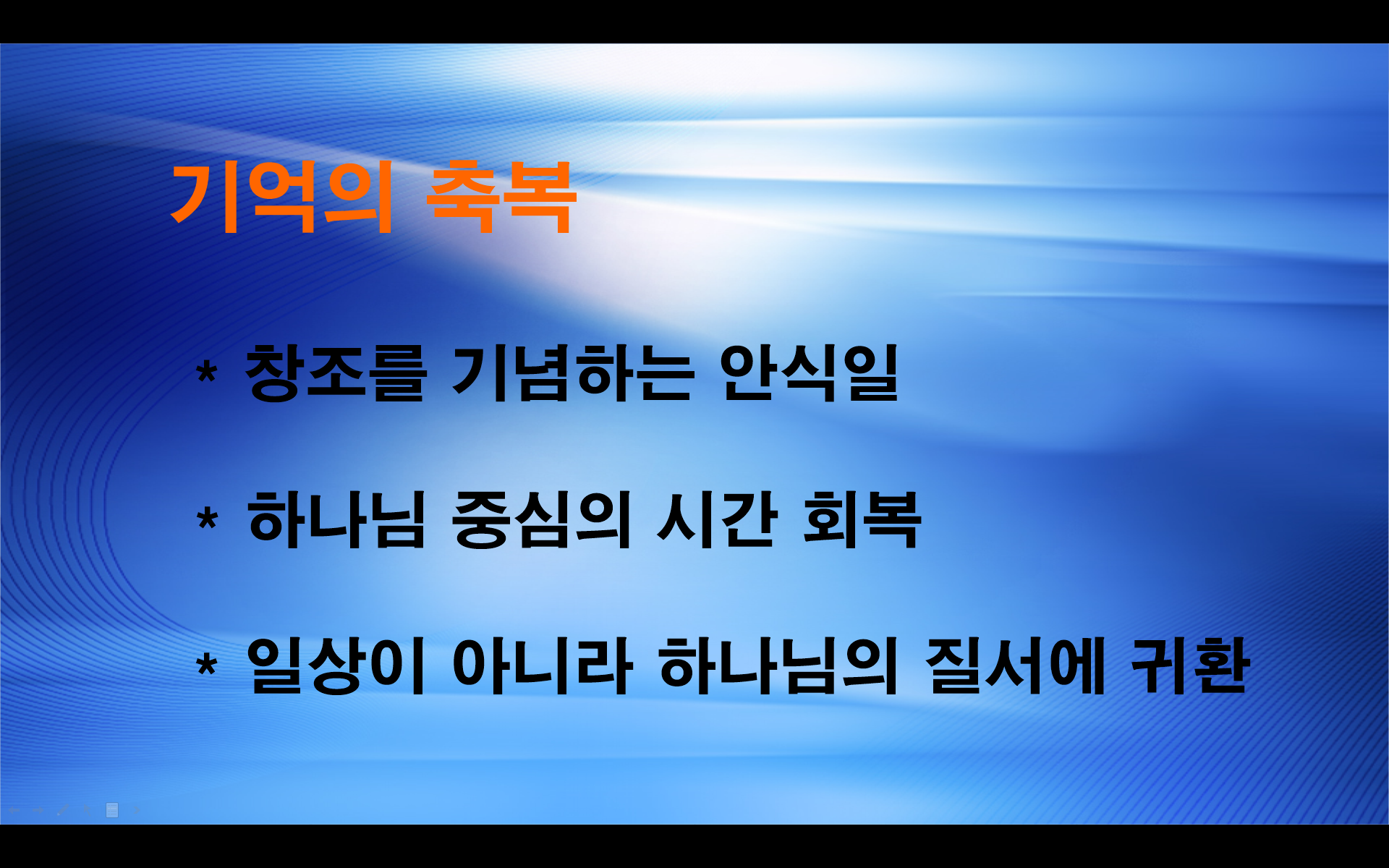 기억의 축복

* 창조를 기념하는 안식일

* 하나님 중심의 시간 회복

* 일상이 아니라 하나님의 질서에 귀환